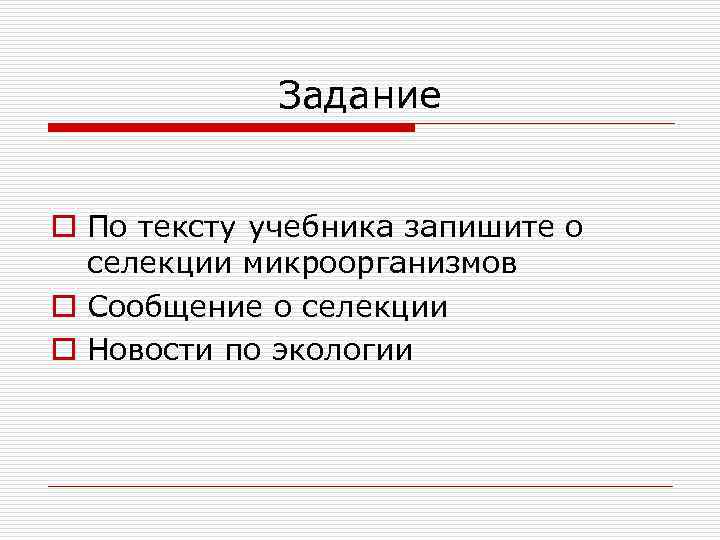 Задание

По тексту учебника запишите о селекции микроорганизмов

Сообщение о селекции

Новости по экологии